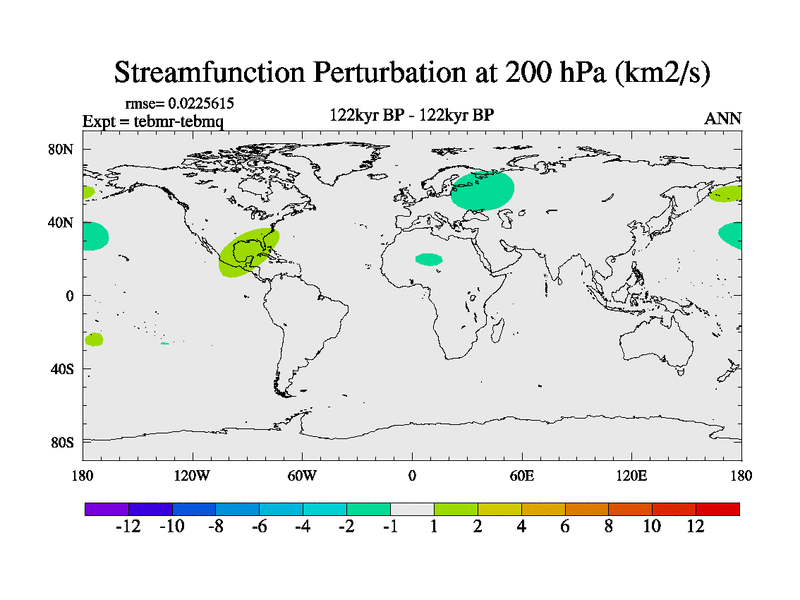 Streamfunction Perturbation at 200 hPa (km2/s)

rmse= 0.0225615
Expt = tebmr-tebmq

122kyr BP - 122kyr BP

ANN

80N
40N
0
40S
80S

180 120W 60W 0 60E 120E 180

-12 -10 -8 -6 -4 -2 -1 1 2 4 6 8 10 12